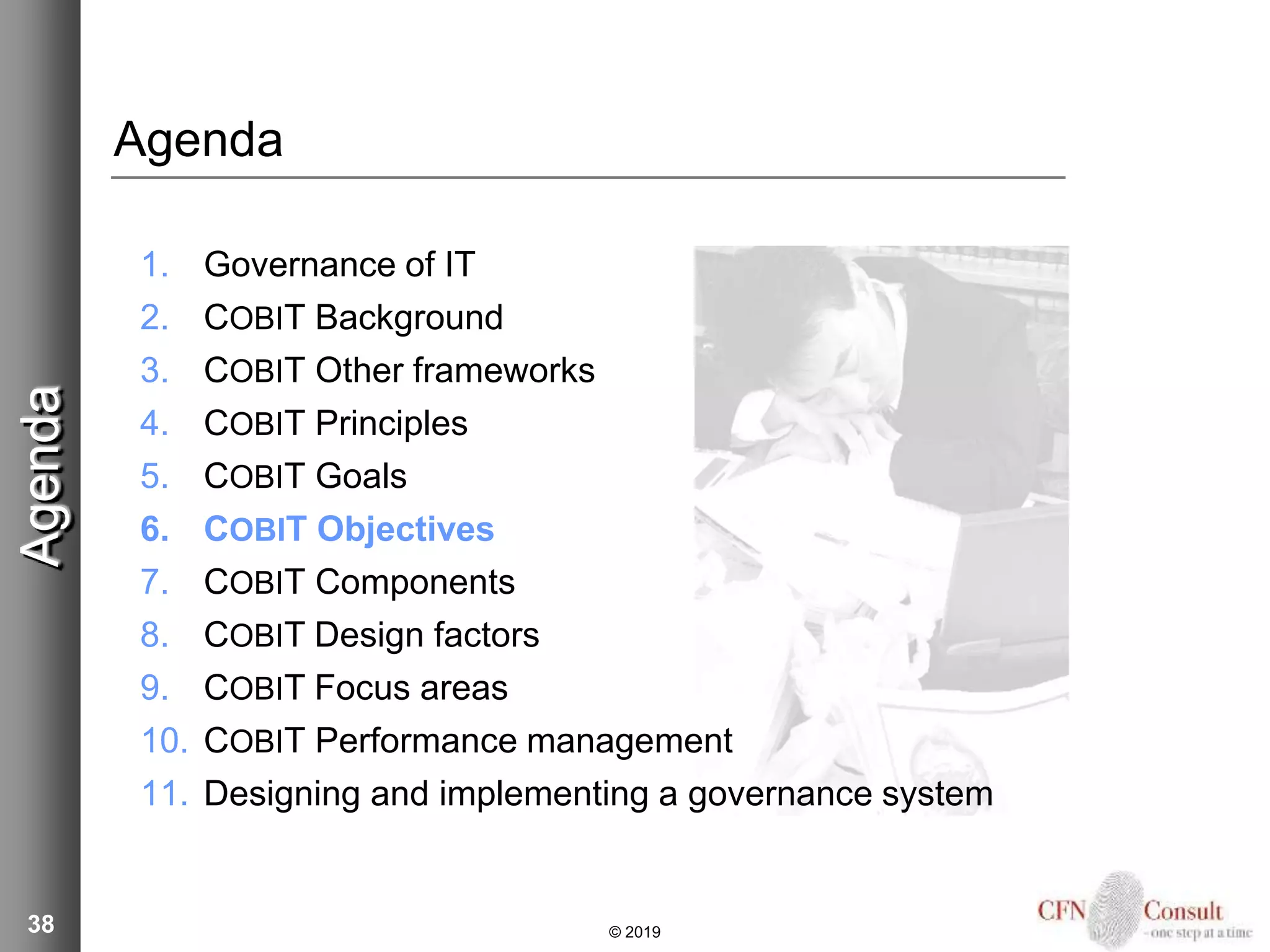 Agenda

Agenda

1. Governance of IT
2. COBIT Background
3. COBIT Other frameworks
4. COBIT Principles
5. COBIT Goals
6. COBIT Objectives
7. COBIT Components
8. COBIT Design factors
9. COBIT Focus areas
10. COBIT Performance management
11. Designing and implementing a governance system

38

© 2019

CFN Consult
- one step at a time